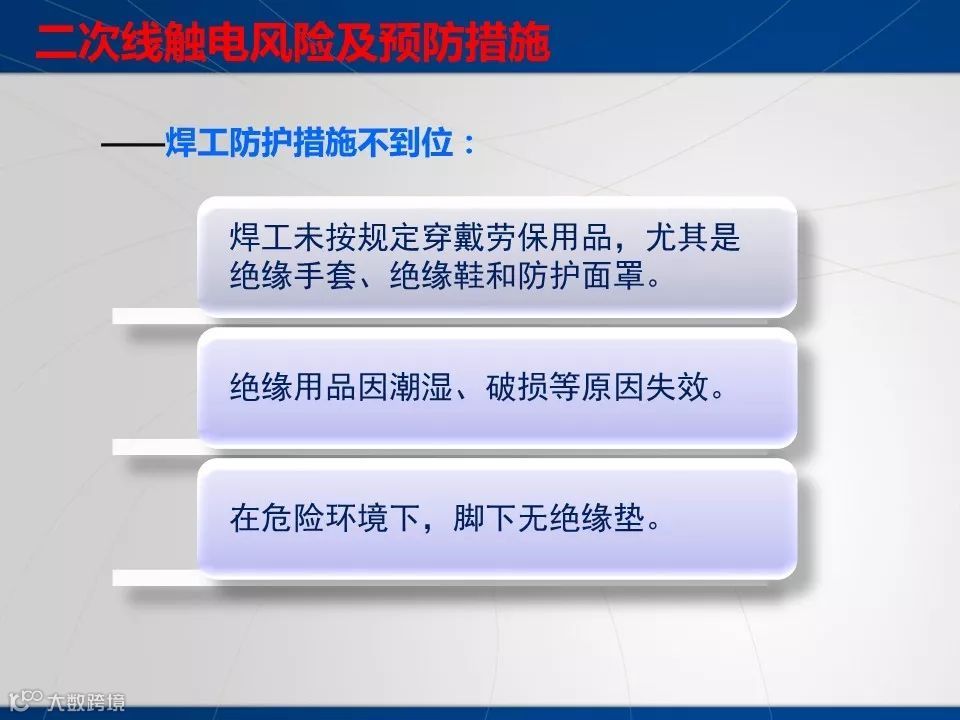 二次线触电风险及预防措施

——焊工防护措施不到位：

焊工未按规定穿戴劳保用品，尤其是绝缘手套、绝缘鞋和防护面罩。

绝缘用品因潮湿、破损等原因失效。

在危险环境下，脚下无绝缘垫。

大数跨境